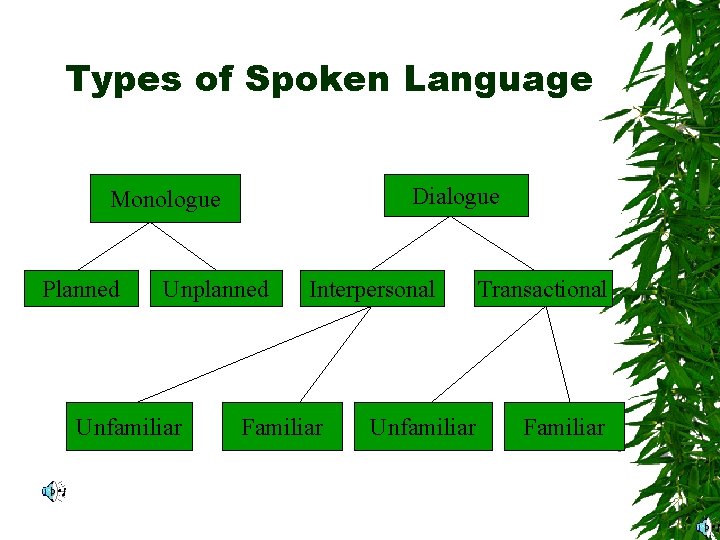 Types of Spoken Language

Monologue

Dialogue

Planned

Unplanned

Interpersonal

Transactional

Unfamiliar

Familiar

Unfamiliar

Familiar